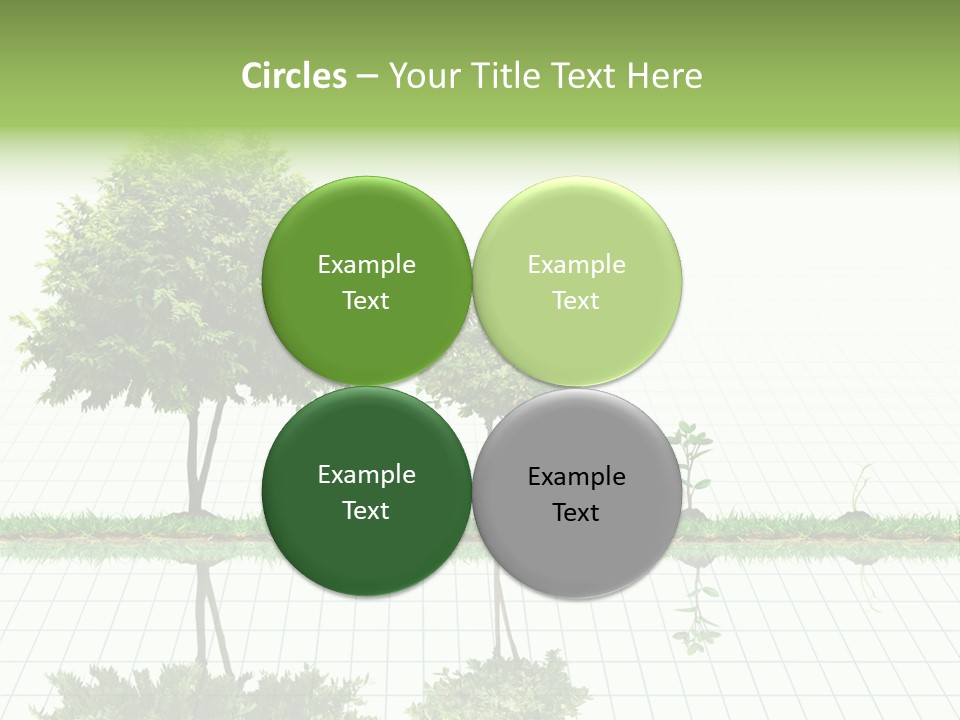 Circles – Your Title Text Here

Example Text

Example Text

Example Text

Example Text